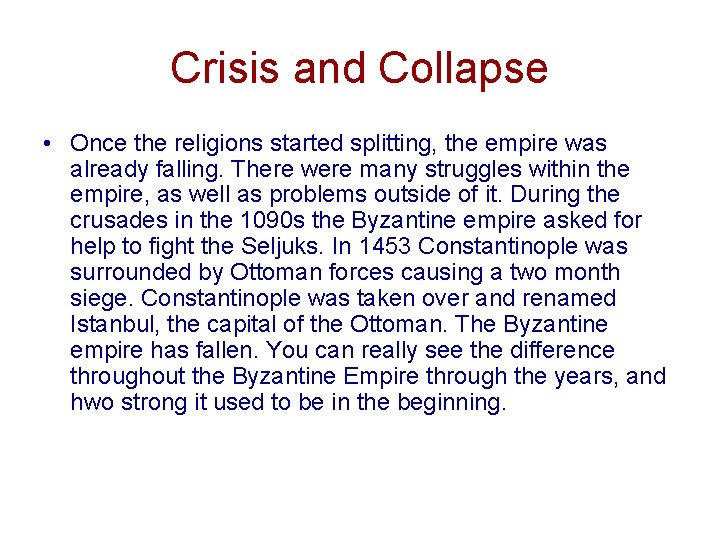 Crisis and Collapse

• Once the religions started splitting, the empire was already falling. There were many struggles within the empire, as well as problems outside of it. During the crusades in the 1090s the Byzantine empire asked for help to fight the Seljuks. In 1453 Constantinople was surrounded by Ottoman forces causing a two month siege. Constantinople was taken over and renamed Istanbul, the capital of the Ottoman. The Byzantine empire has fallen. You can really see the difference throughout the Byzantine Empire through the years, and hwo strong it used to be in the beginning.